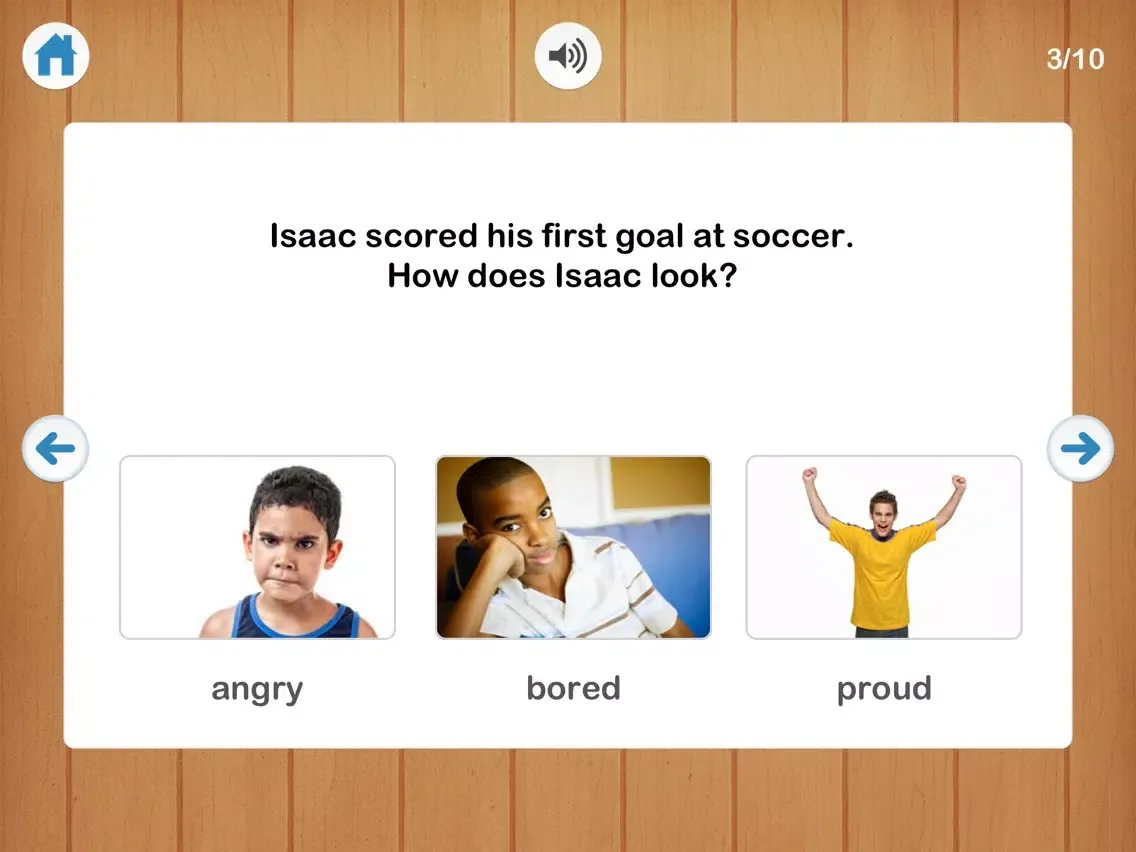 3/10

Isaac scored his first goal at soccer.
How does Isaac look?

angry

bored

proud